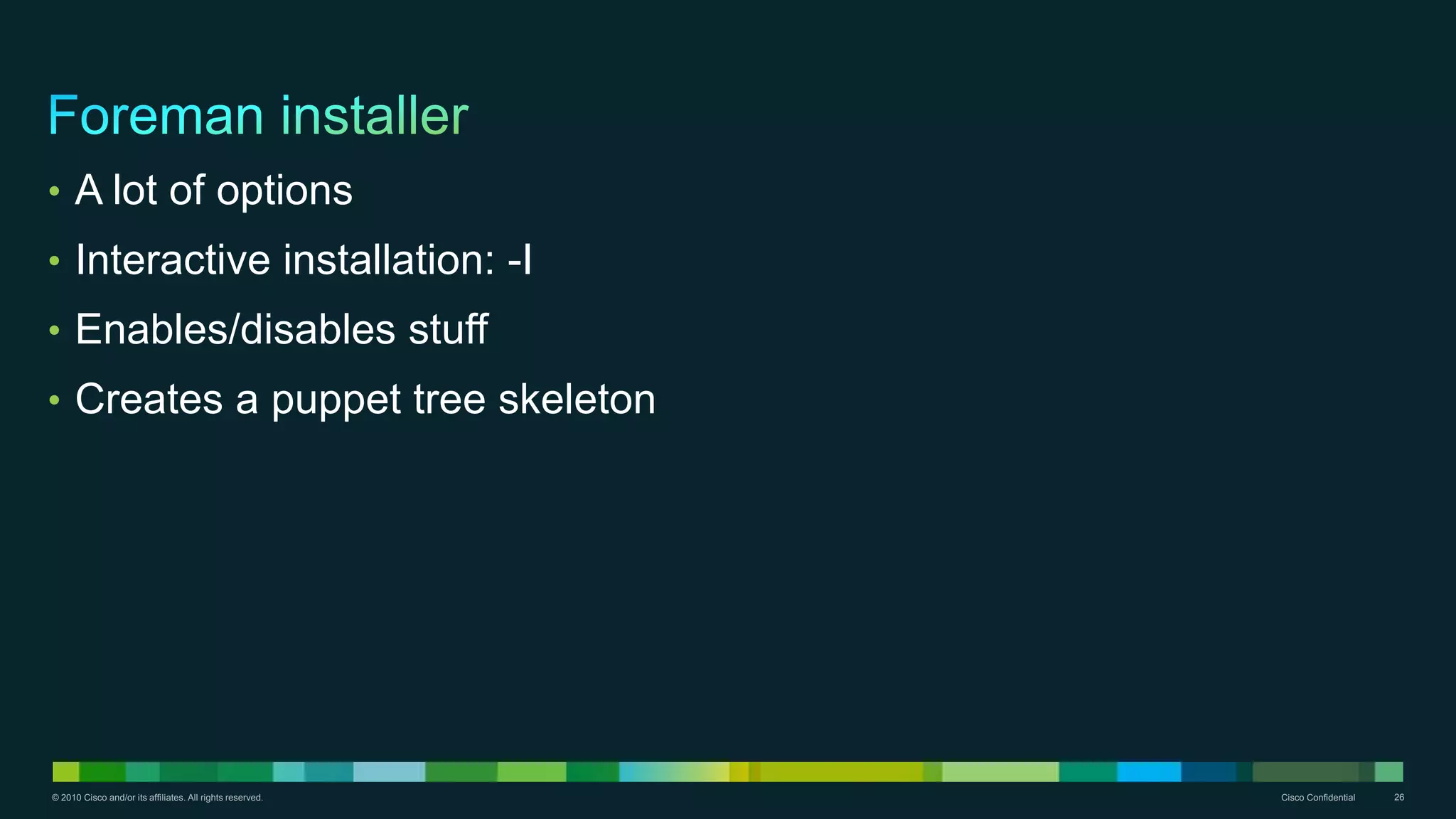 Foreman installer

• A lot of options
• Interactive installation: -I
• Enables/disables stuff
• Creates a puppet tree skeleton

© 2010 Cisco and/or its affiliates. All rights reserved.

Cisco Confidential 26